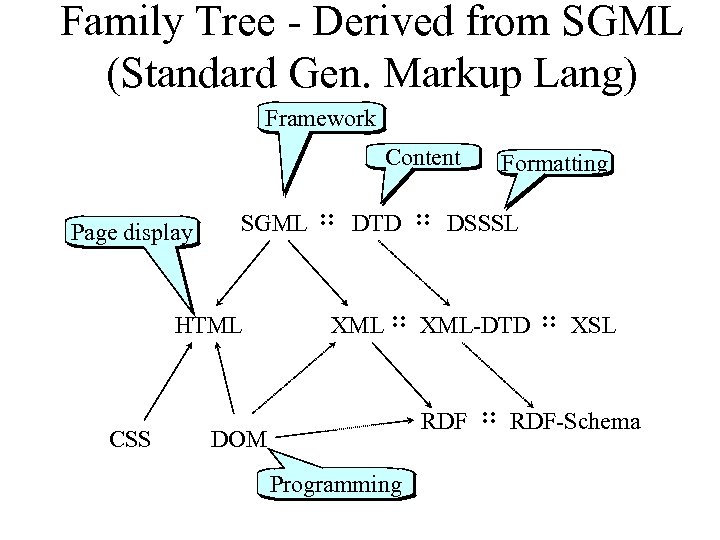 Family Tree - Derived from SGML (Standard Gen. Markup Lang)

Framework

Content

Formatting

Page display

SGML :: DTD :: DSSSL

HTML

XML :: XML-DTD :: XSL

CSS

DOM

RDF :: RDF-Schema

Programming